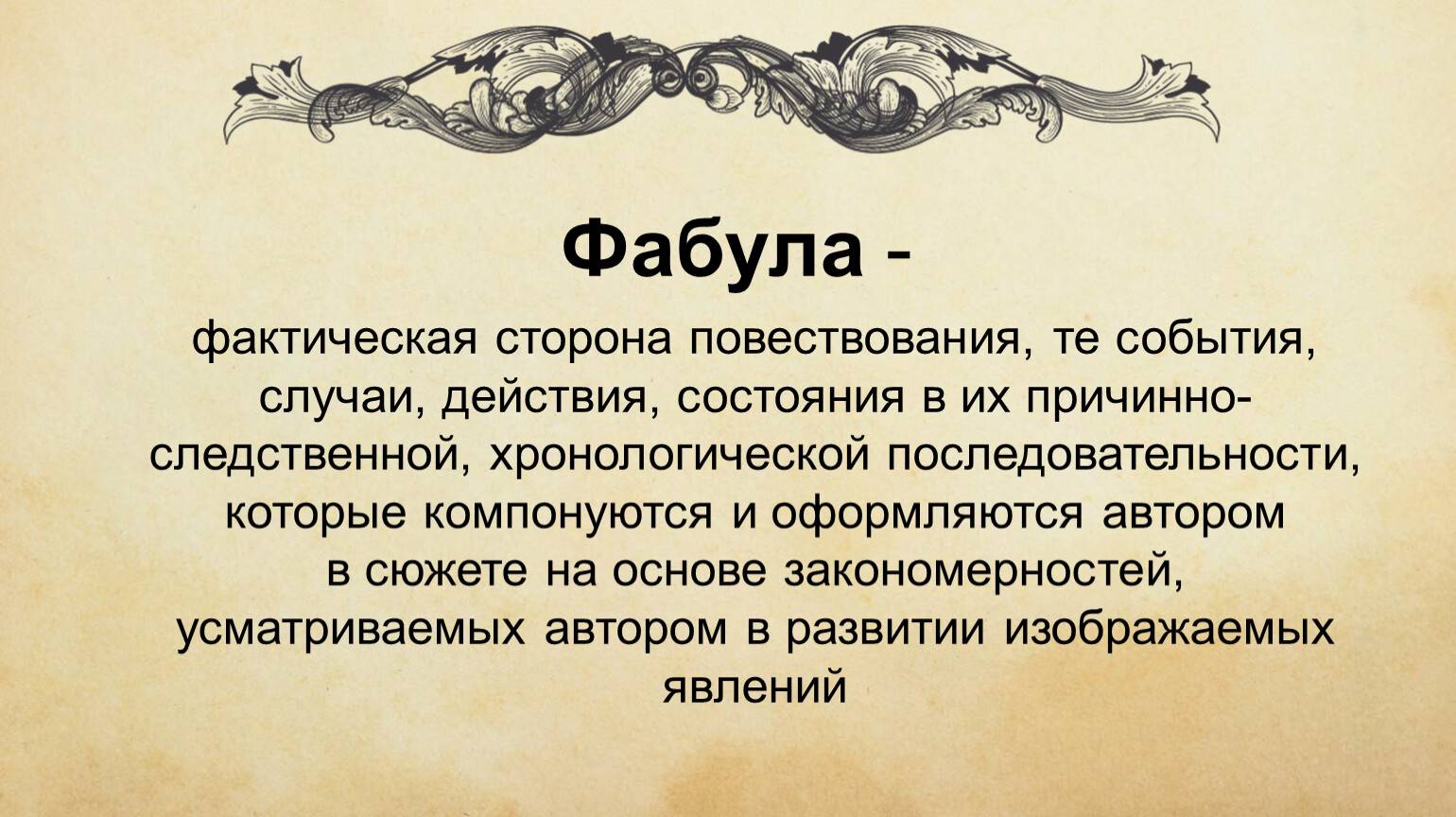 Фабула -

фактическая сторона повествования, те события, случаи, действия, состояния в их причинно-следственной, хронологической последовательности, которые компонуются и оформляются автором в сюжете на основе закономерностей, усматриваемых автором в развитии изображаемых явлений